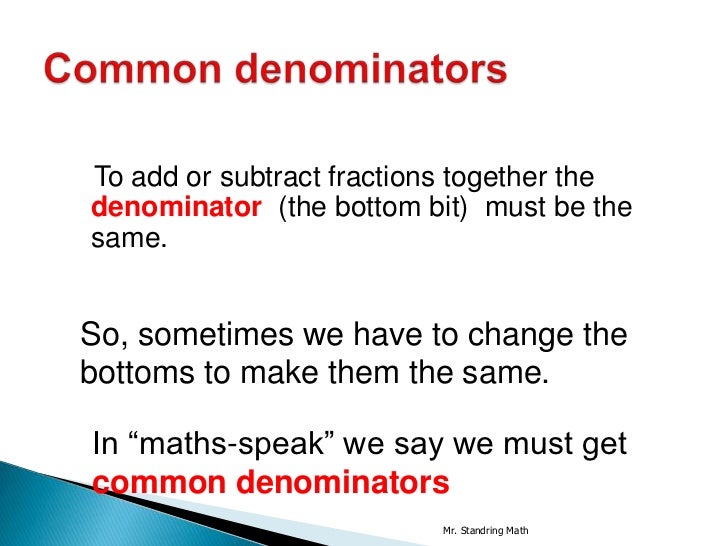 Common denominators

To add or subtract fractions together the denominator (the bottom bit) must be the same.

So, sometimes we have to change the bottoms to make them the same.

In “maths-speak” we say we must get common denominators

Mr. Standring Math